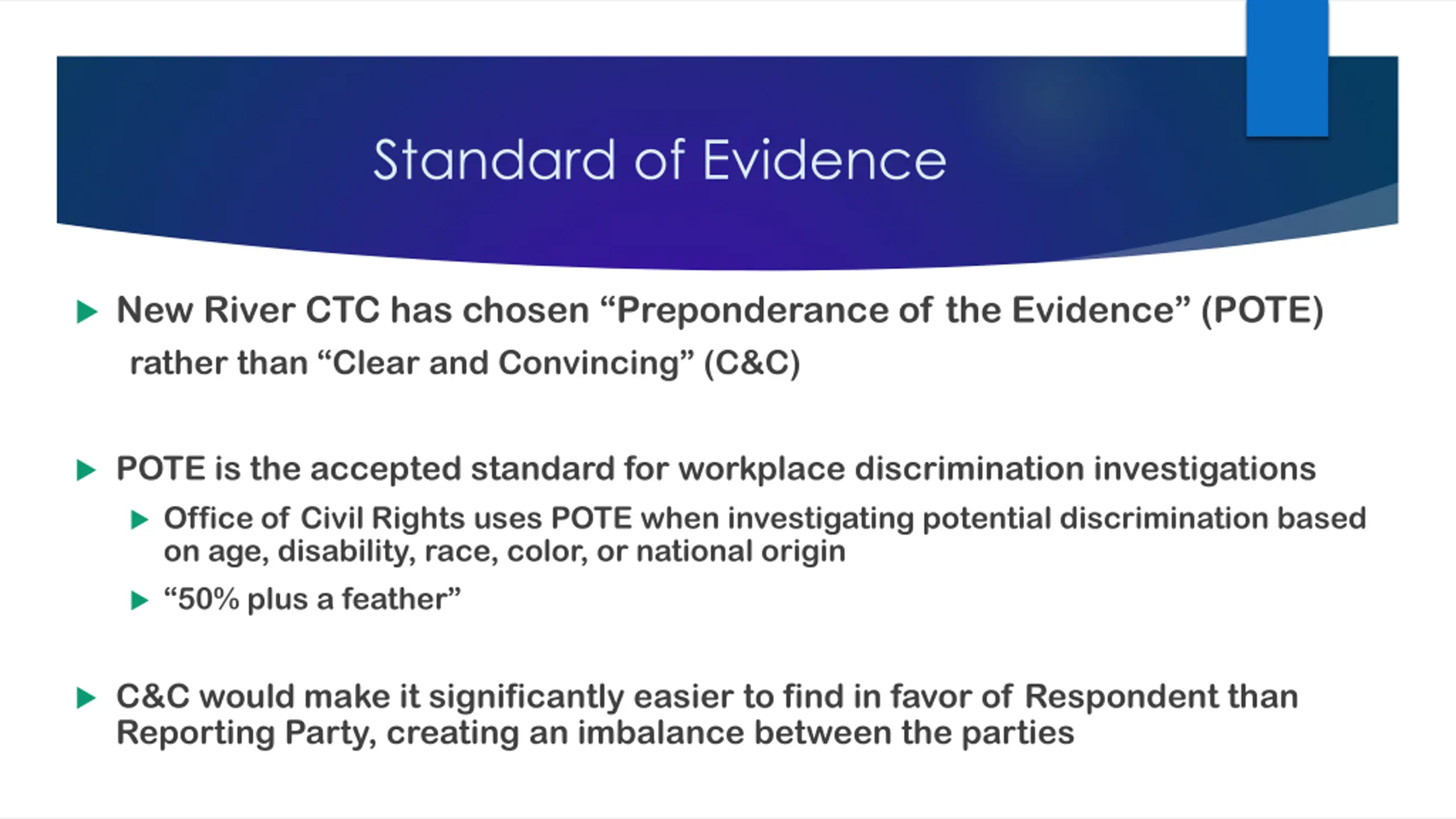 Standard of Evidence

New River CTC has chosen “Preponderance of the Evidence” (POTE) rather than “Clear and Convincing” (C&C)

POTE is the accepted standard for workplace discrimination investigations

Office of Civil Rights uses POTE when investigating potential discrimination based on age, disability, race, color, or national origin

“50% plus a feather”

C&C would make it significantly easier to find in favor of Respondent than Reporting Party, creating an imbalance between the parties